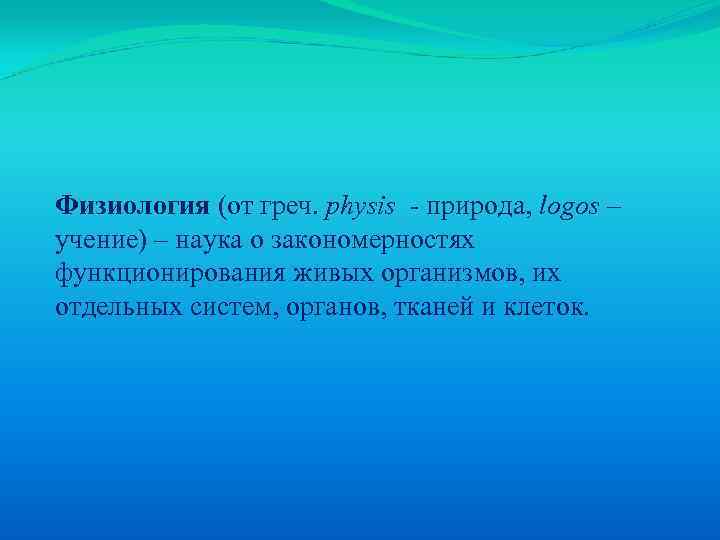 Физиология (от греч. physis - природа, logos – учение) – наука о закономерностях функционирования живых организмов, их отдельных систем, органов, тканей и клеток.